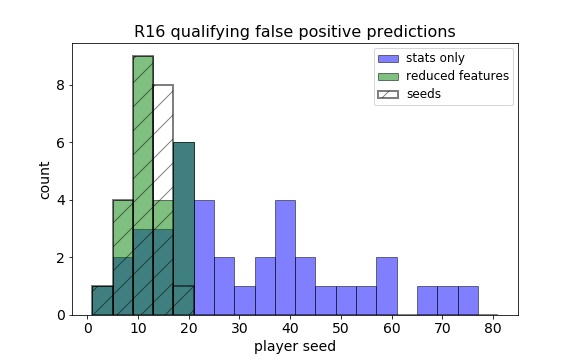 R16 qualifying false positive predictions

stats only
reduced features
seeds

count

8
6
4
2
0

0 10 20 30 40 50 60 70 80

player seed